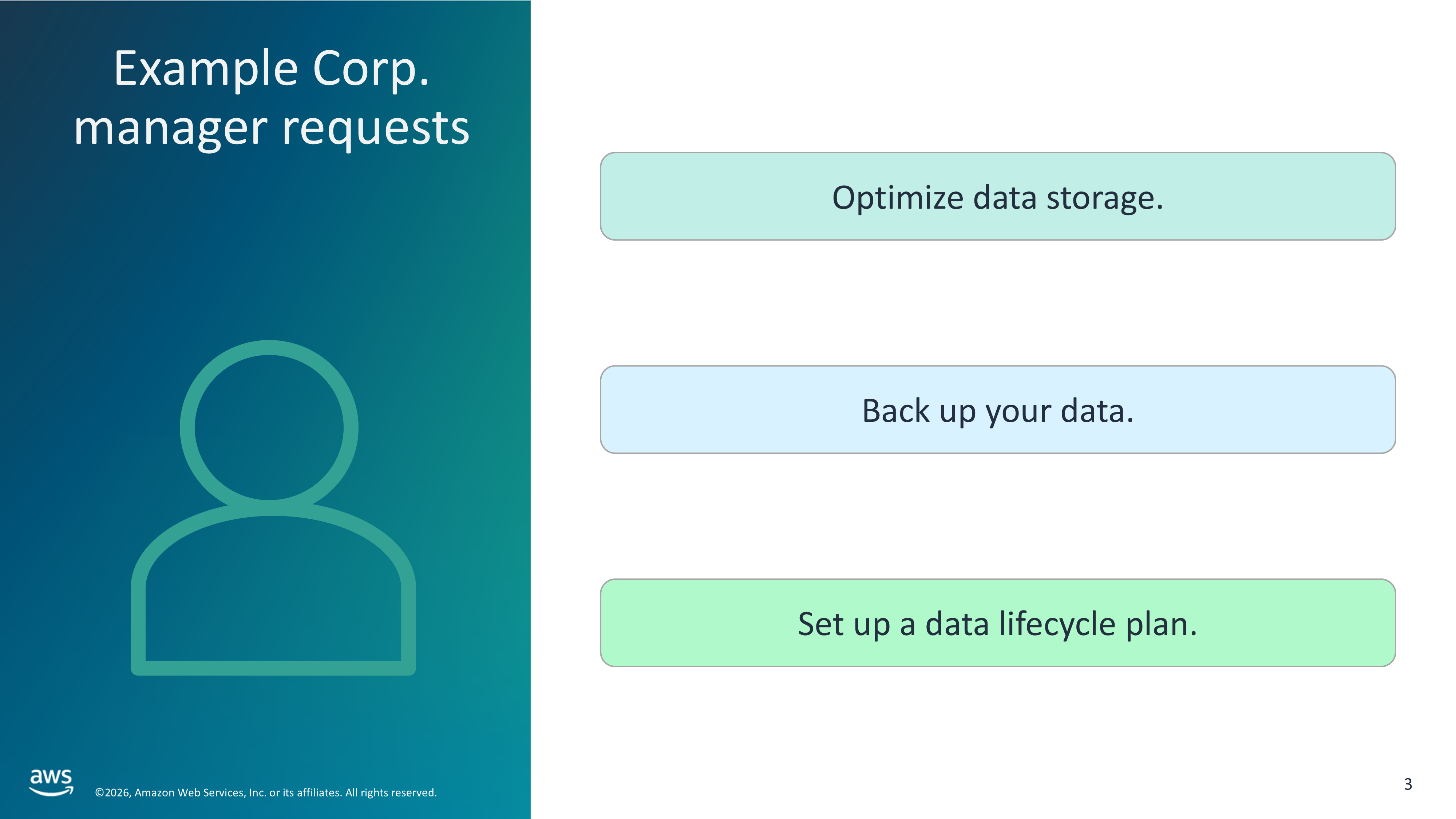 Example Corp. manager requests

Optimize data storage.

Back up your data.

Set up a data lifecycle plan.

aws

©2026, Amazon Web Services, Inc. or its affiliates. All rights reserved.

3